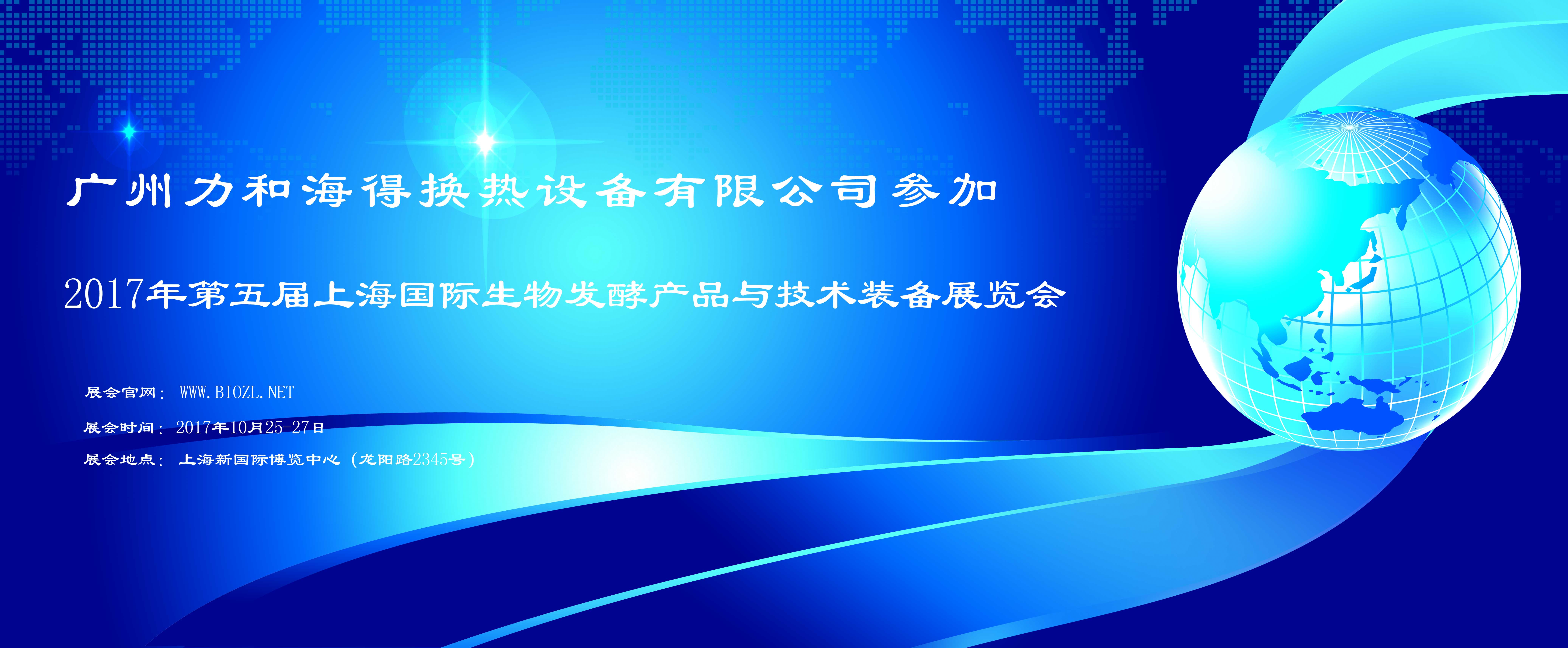 广州力和海得换热设备有限公司参加

2017年第五届上海国际生物发酵产品与技术装备展览会

展会官网： WWW.BIOZL.NET

展会时间： 2017年10月25-27日

展会地点： 上海新国际博览中心（龙阳路2345号）